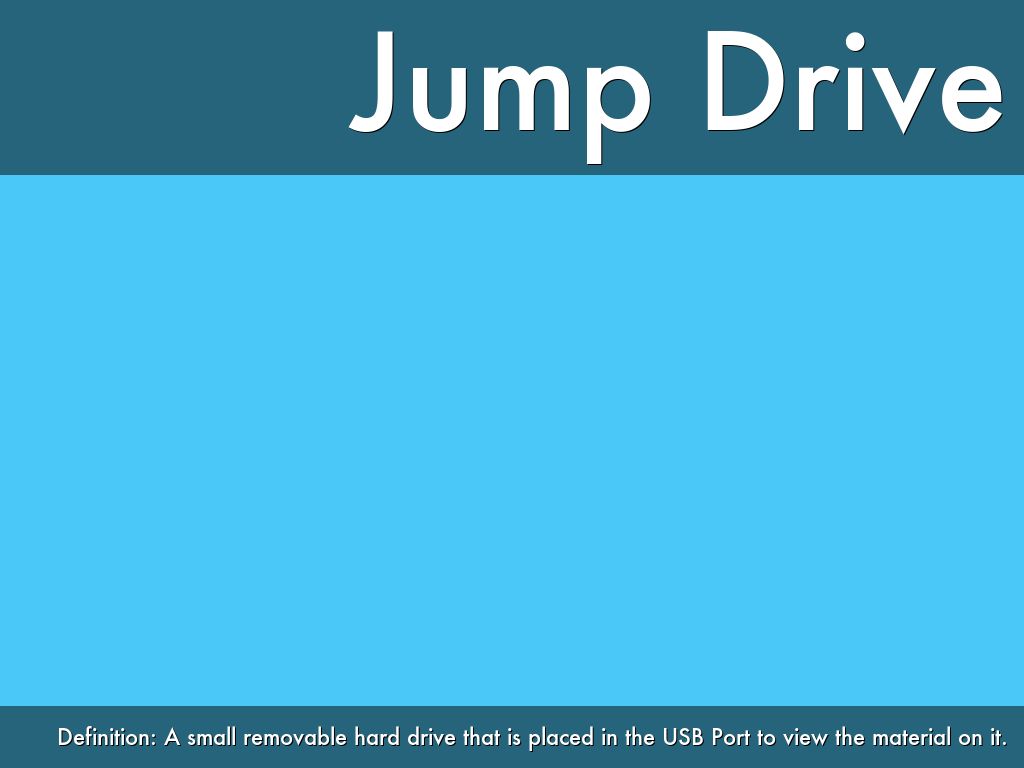 Jump Drive

Definition: A small removable hard drive that is placed in the USB Port to view the material on it.